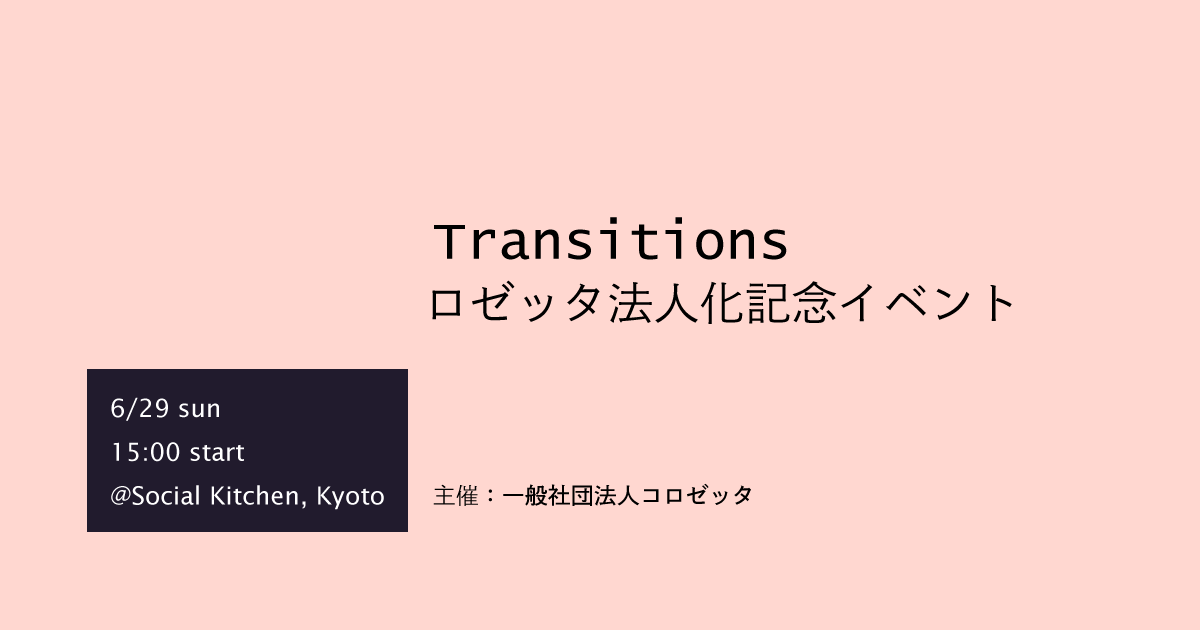 Transitions
ロゼッタ法人化記念イベント

6/29 sun
15:00 start
@Social Kitchen, Kyoto

主催：一般社団法人コロゼッタ